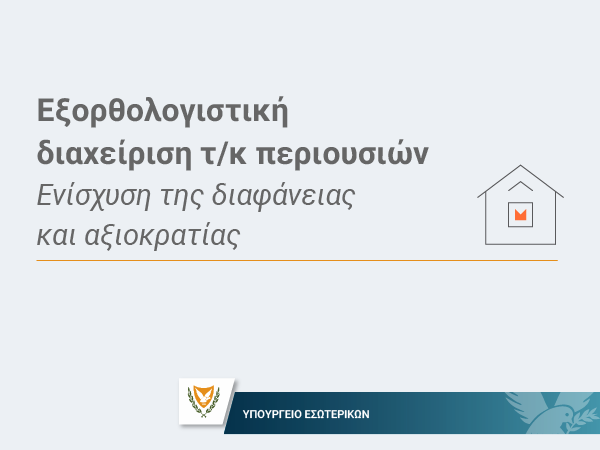 Εξορθολογιστική διαχείριση τ/κ περιουσιών
Ενίσχυση της διαφάνειας και αξιοκρατίας

ΥΠΟΥΡΓΕΙΟ ΕΣΩΤΕΡΙΚΩΝ